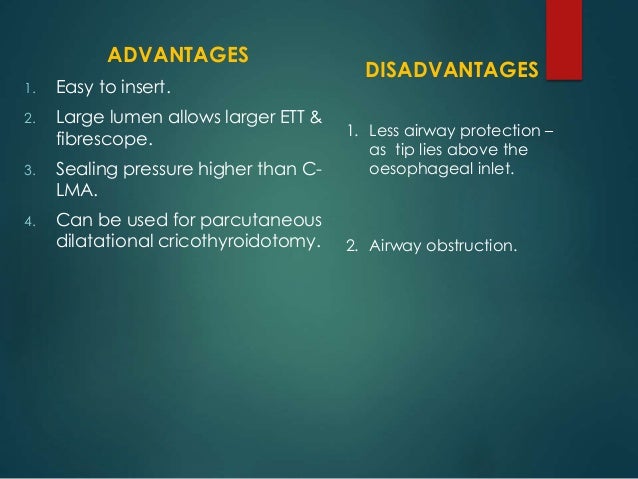 ADVANTAGES

1. Easy to insert.
2. Large lumen allows larger ETT & fibrescope.
3. Sealing pressure higher than C-LMA.
4. Can be used for parcutaneous dilatational cricothyroidotomy.

DISADVANTAGES

1. Less airway protection – as tip lies above the oesophageal inlet.
2. Airway obstruction.